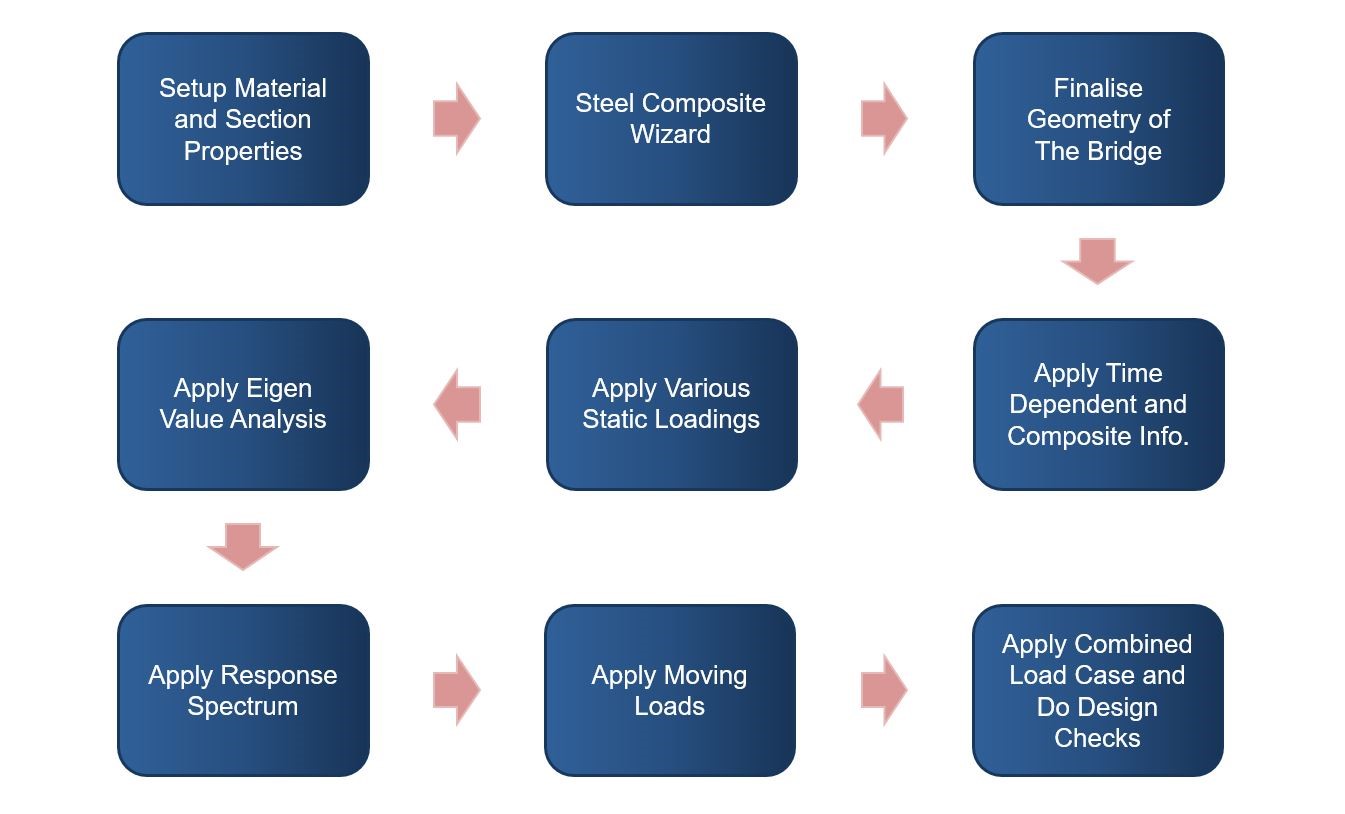 Setup Material and Section Properties

Steel Composite Wizard

Finalise Geometry of The Bridge

Apply Time Dependent and Composite Info.

Apply Various Static Loadings

Apply Eigen Value Analysis

Apply Response Spectrum

Apply Moving Loads

Apply Combined Load Case and Do Design Checks